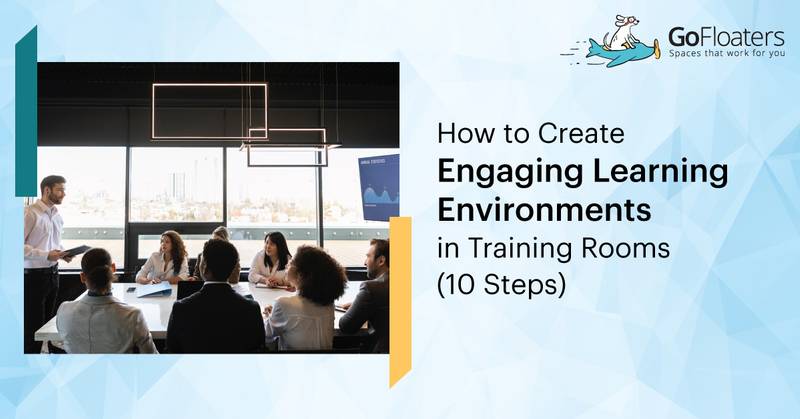 GoFloaters
Spaces that work for you

How to Create
Engaging Learning Environments
in Training Rooms
(10 Steps)